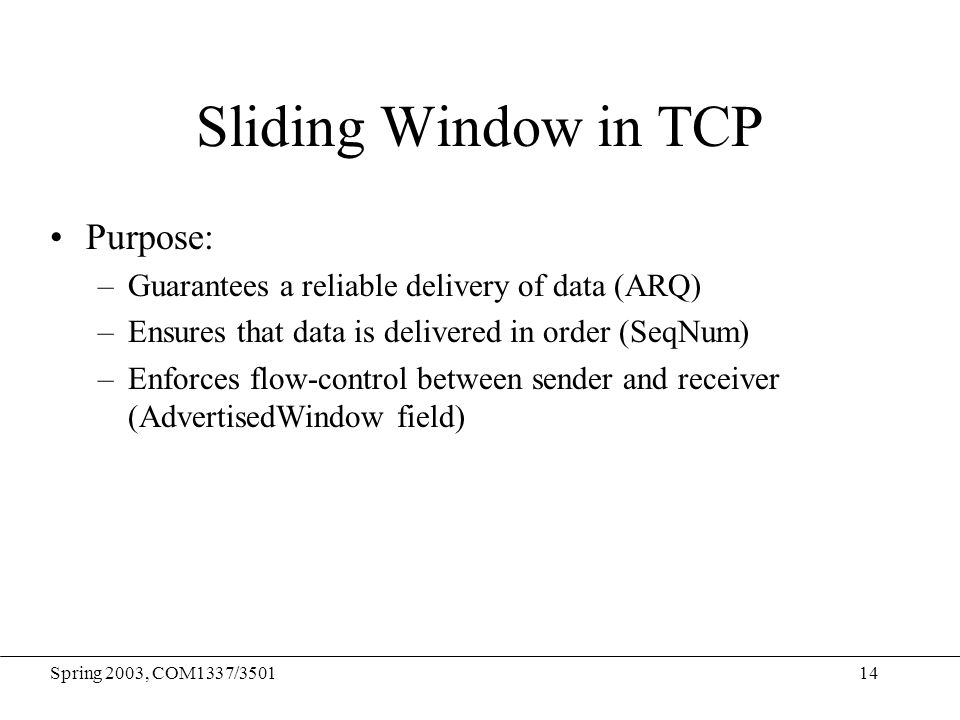 Sliding Window in TCP

• Purpose:
– Guarantees a reliable delivery of data (ARQ)
– Ensures that data is delivered in order (SeqNum)
– Enforces flow-control between sender and receiver (AdvertisedWindow field)

Spring 2003, COM1337/3501

14